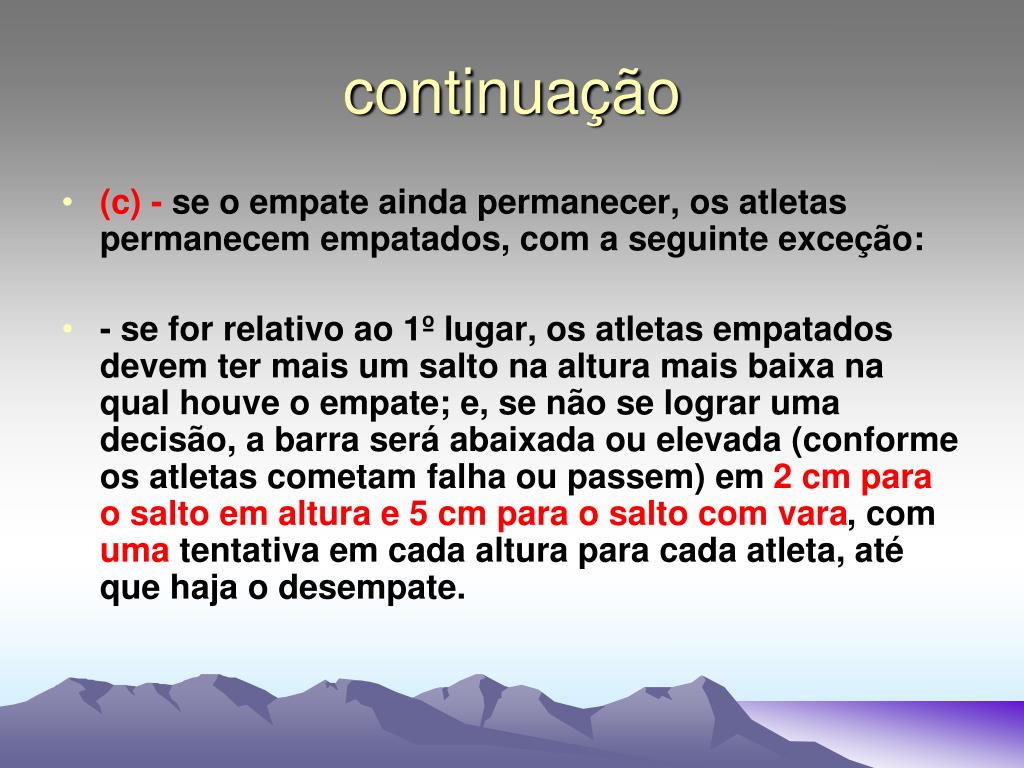 continuação

• (c) - se o empate ainda permanecer, os atletas permanecem empatados, com a seguinte exceção:

• - se for relativo ao 1º lugar, os atletas empatados devem ter mais um salto na altura mais baixa na qual houve o empate; e, se não se lograr uma decisão, a barra será abaixada ou elevada (conforme os atletas cometam falha ou passem) em 2 cm para o salto em altura e 5 cm para o salto com vara, com uma tentativa em cada altura para cada atleta, até que haja o desempate.